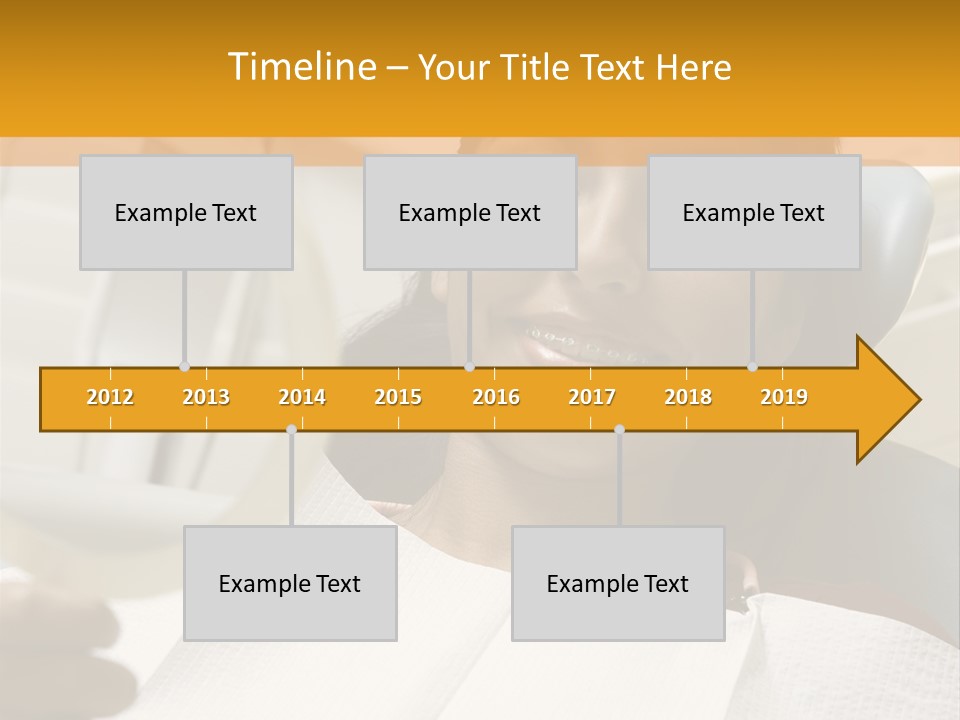 Timeline – Your Title Text Here

Example Text

Example Text

Example Text

2012 2013 2014 2015 2016 2017 2018 2019

Example Text

Example Text